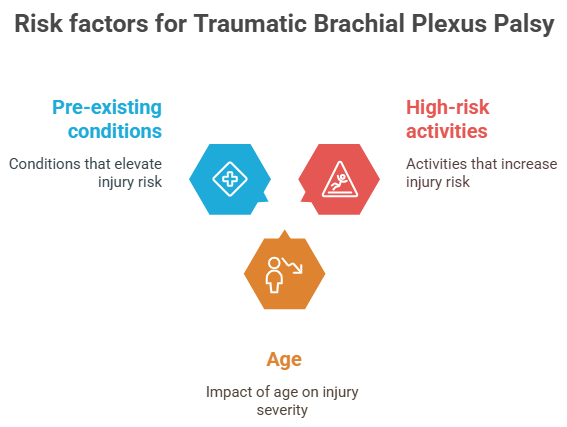 Risk factors for Traumatic Brachial Plexus Palsy

Pre-existing conditions

Conditions that elevate injury risk

High-risk activities

Activities that increase injury risk

Age

Impact of age on injury severity